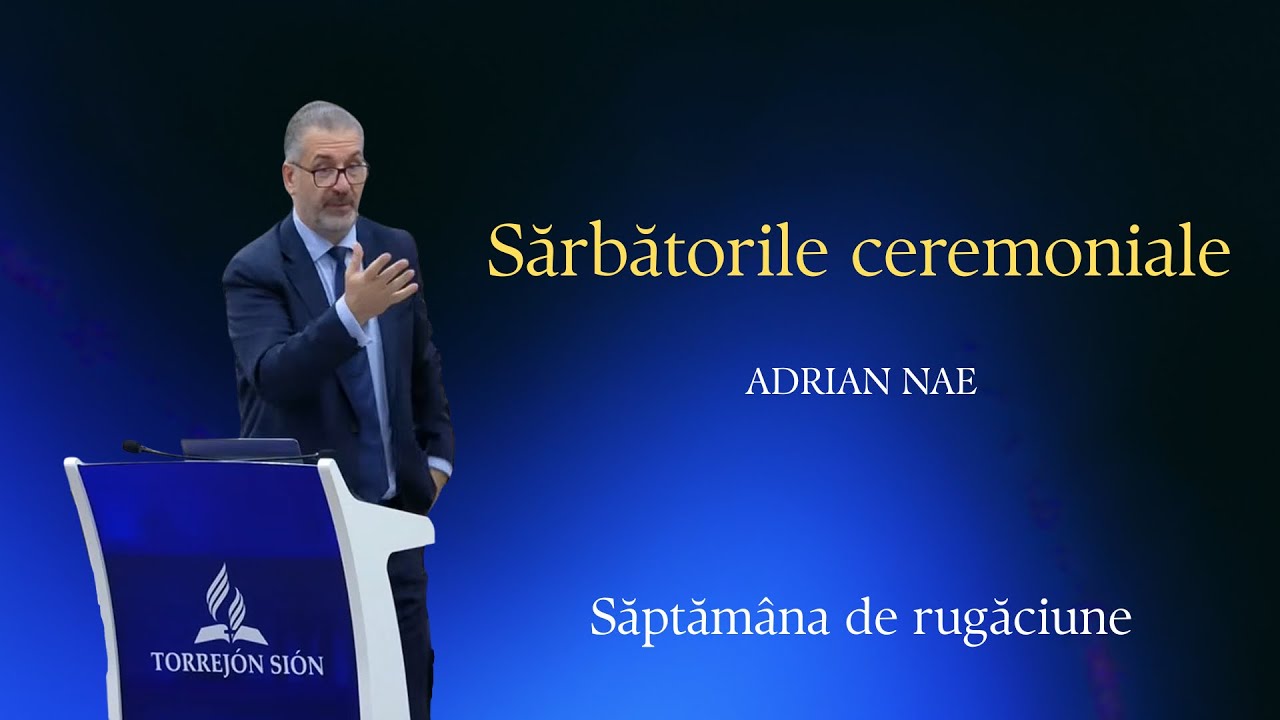 Sărbătorile ceremoniale

ADRIAN NAE

Săptămâna de rugăciune

TORREJÓN SIÓN